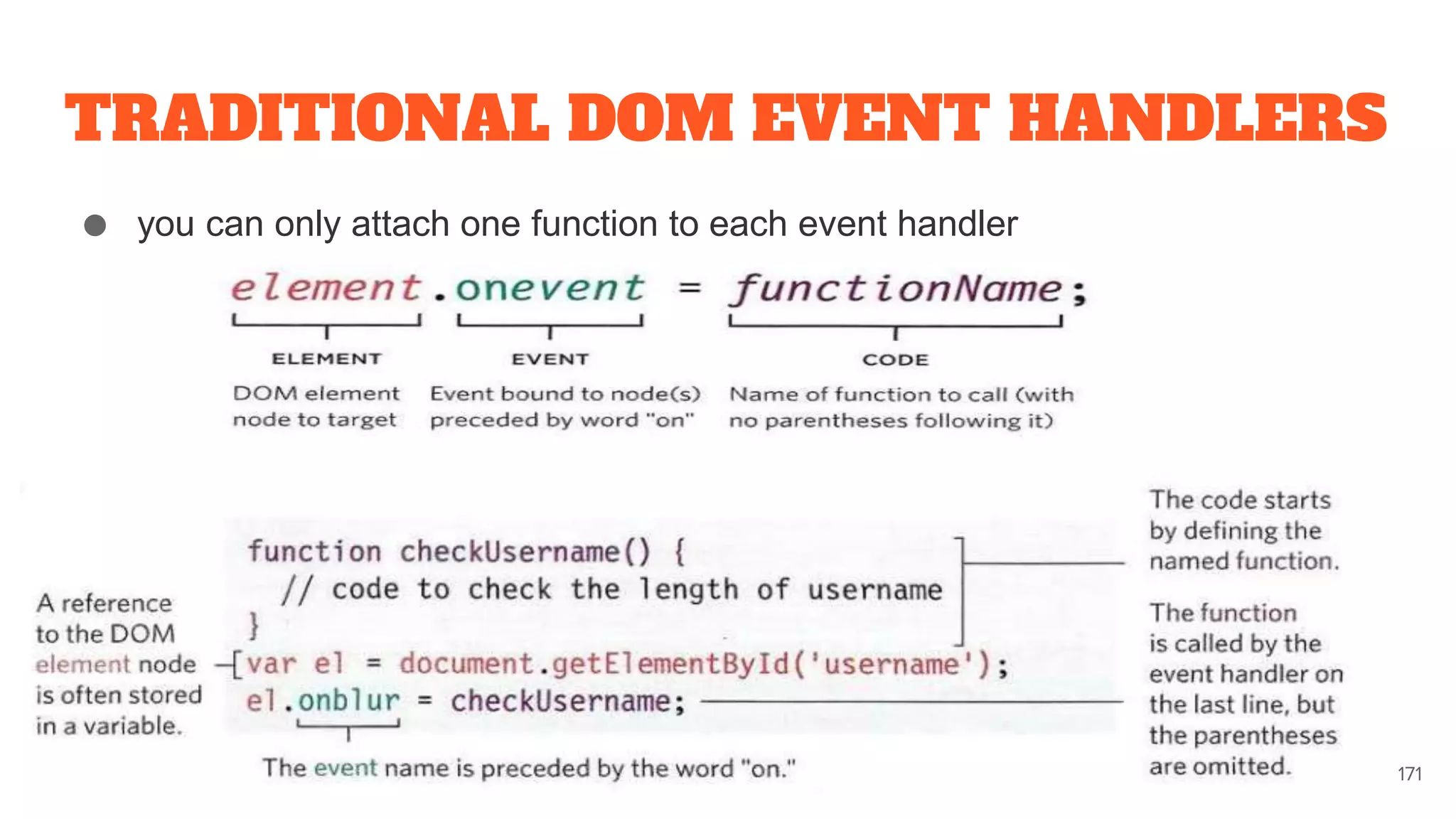 TRADITIONAL DOM EVENT HANDLERS

● you can only attach one function to each event handler

element.onevent = functionName;

ELEMENT
DOM element node to target

EVENT
Event bound to node(s) preceded by word "on"

CODE
Name of function to call (with no parentheses following it)

A reference to the DOM element node is often stored in a variable.

function checkUsername() {
  // code to check the length of username
}
var el = document.getElementById('username');
el.onblur = checkUsername;

The event name is preceded by the word "on."

The code starts by defining the named function.

The function is called by the event handler on the last line, but the parentheses are omitted.

171